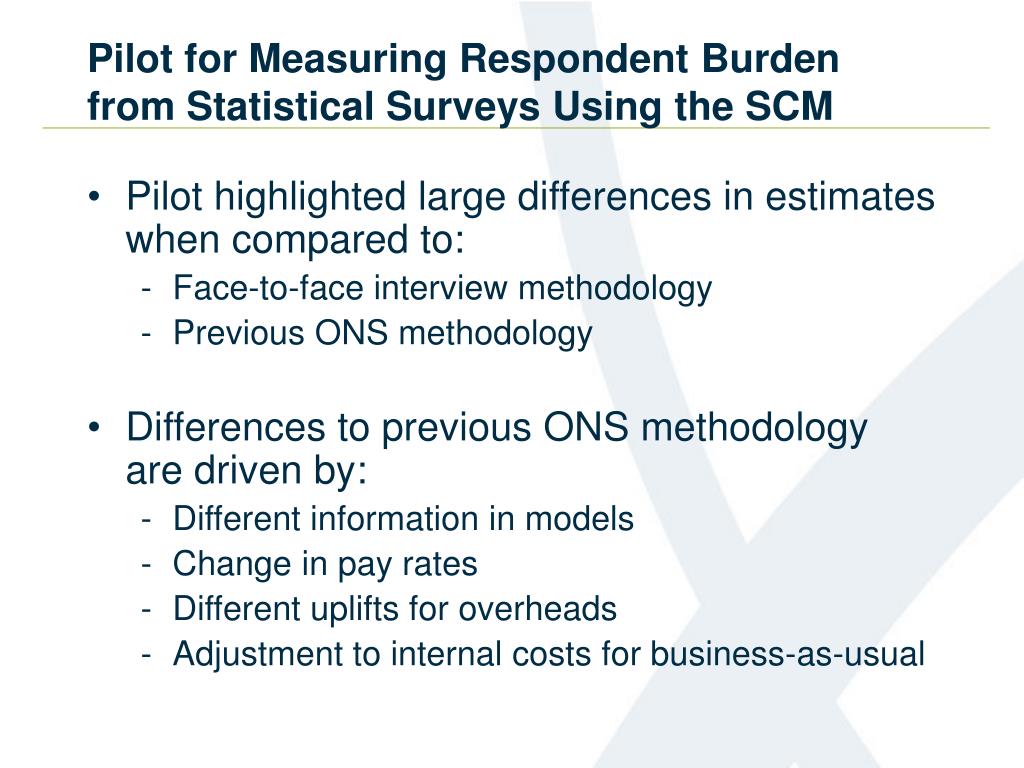 Pilot for Measuring Respondent Burden from Statistical Surveys Using the SCM

• Pilot highlighted large differences in estimates when compared to:
- Face-to-face interview methodology
- Previous ONS methodology

• Differences to previous ONS methodology are driven by:
- Different information in models
- Change in pay rates
- Different uplifts for overheads
- Adjustment to internal costs for business-as-usual